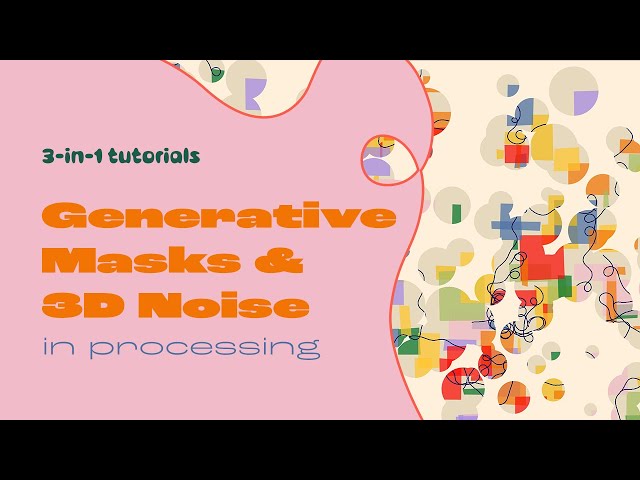 3-in-1 tutorials

Generative Masks & 3D Noise

in processing